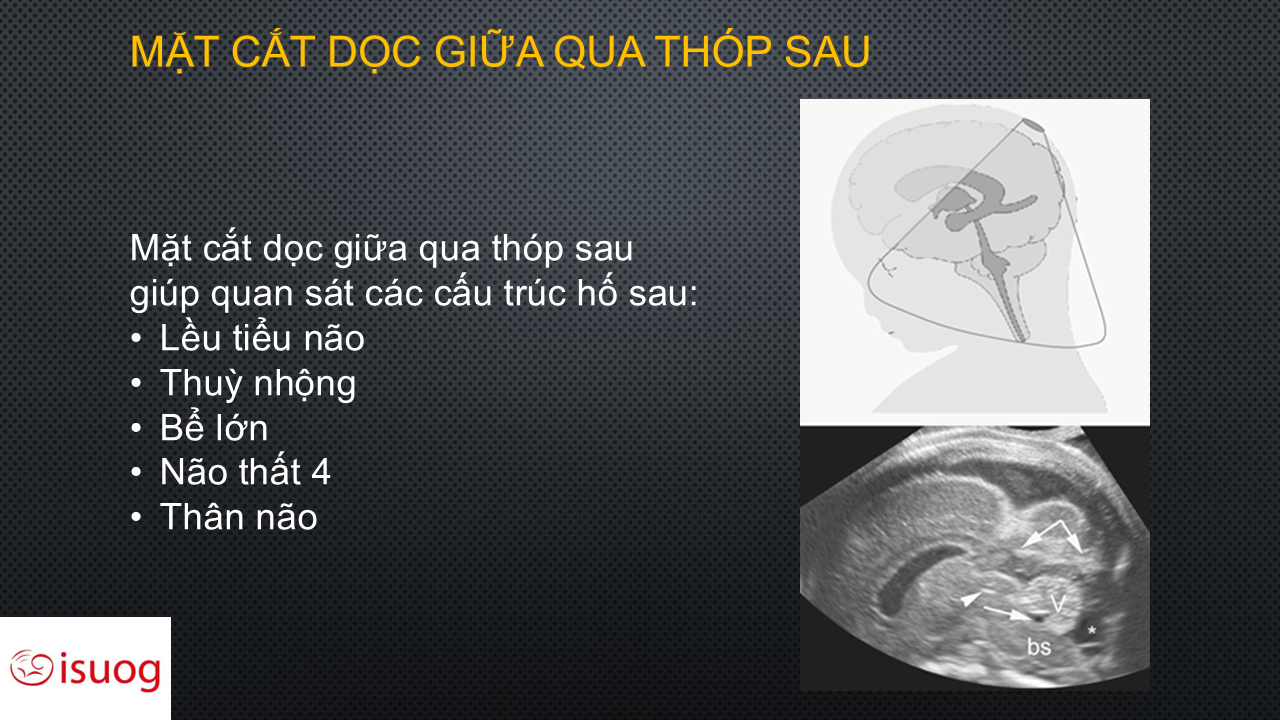 MẶT CẮT DỌC GIỮA QUA THÓP SAU

Mặt cắt dọc giữa qua thóp sau giúp quan sát các cấu trúc hố sau:
• Lều tiểu não
• Thuỳ nhộng
• Bể lớn
• Não thất 4
• Thân não

V
bs
*

isuog